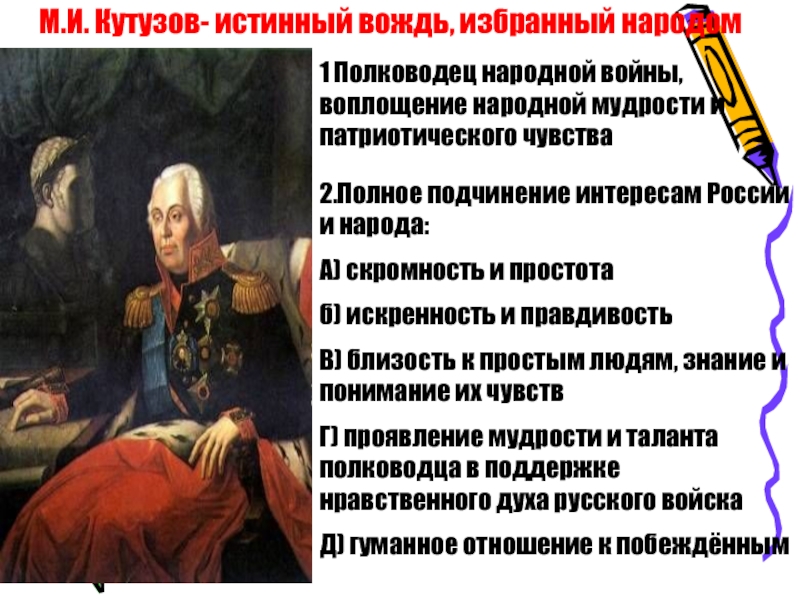 М.И. Кутузов- истинный вождь, избранный народом

1 Полководец народной войны, воплощение народной мудрости и патриотического чувства

2.Полное подчинение интересам России и народа:

А) скромность и простота

б) искренность и правдивость

В) близость к простым людям, знание и понимание их чувств

Г) проявление мудрости и таланта полководца в поддержке нравственного духа русского войска

Д) гуманное отношение к побеждённым